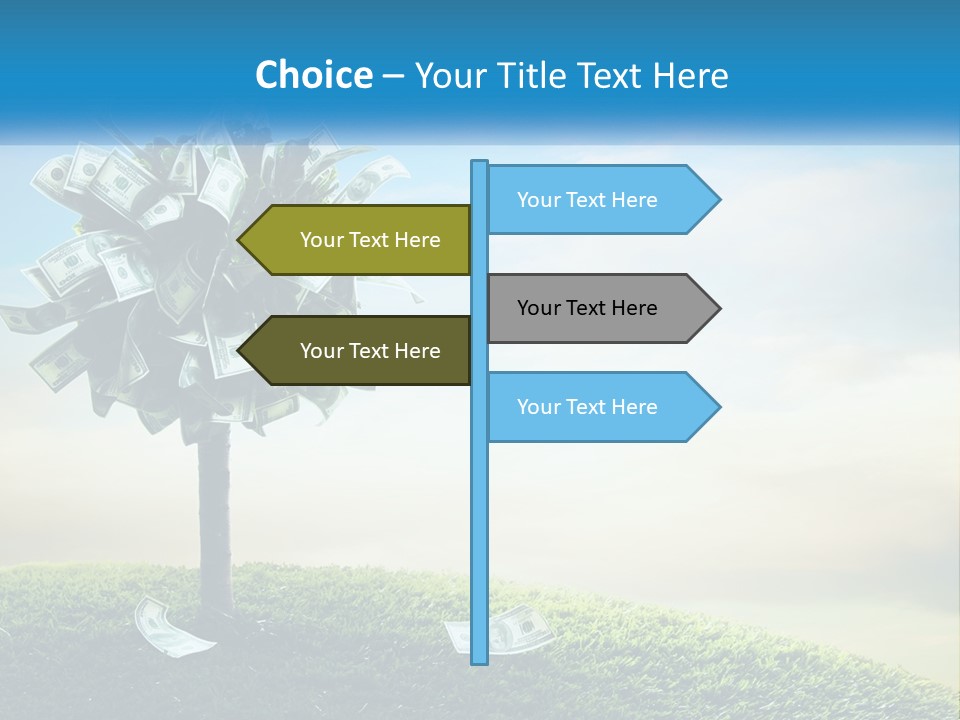 Choice – Your Title Text Here

Your Text Here

Your Text Here

Your Text Here

Your Text Here

Your Text Here